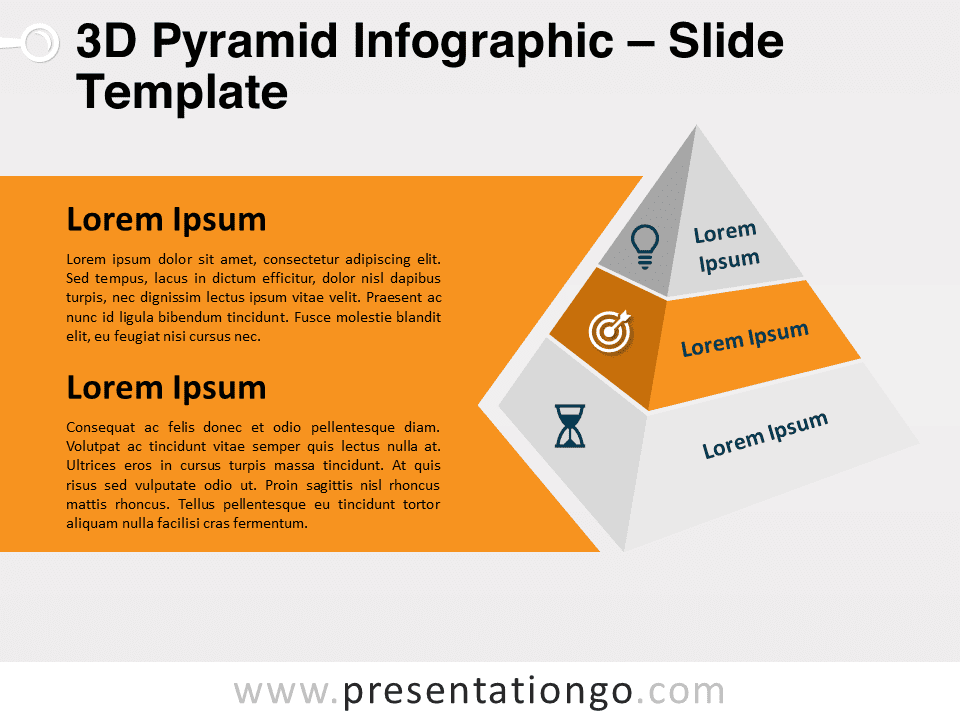 3D Pyramid Infographic – Slide Template

Lorem Ipsum

Lorem ipsum dolor sit amet, consectetur adipiscing elit. Sed tempus, lacus in dictum efficitur, dolor nisl dapibus turpis, nec dignissim lectus ipsum vitae velit. Praesent ac nunc id ligula bibendum tincidunt. Fusce molestie blandit elit, eu feugiat nisi cursus nec.

Lorem Ipsum

Consequat ac felis donec et odio pellentesque diam. Volutpat ac tincidunt vitae semper quis lectus nulla at. Ultrices eros in cursus turpis massa tincidunt. At quis risus sed vulputate odio ut. Proin sagittis nisl rhoncus mattis rhoncus. Tellus pellentesque eu tincidunt tortor aliquam nulla facilisi cras fermentum.

Lorem Ipsum

Lorem Ipsum

Lorem Ipsum

www.presentationgo.com